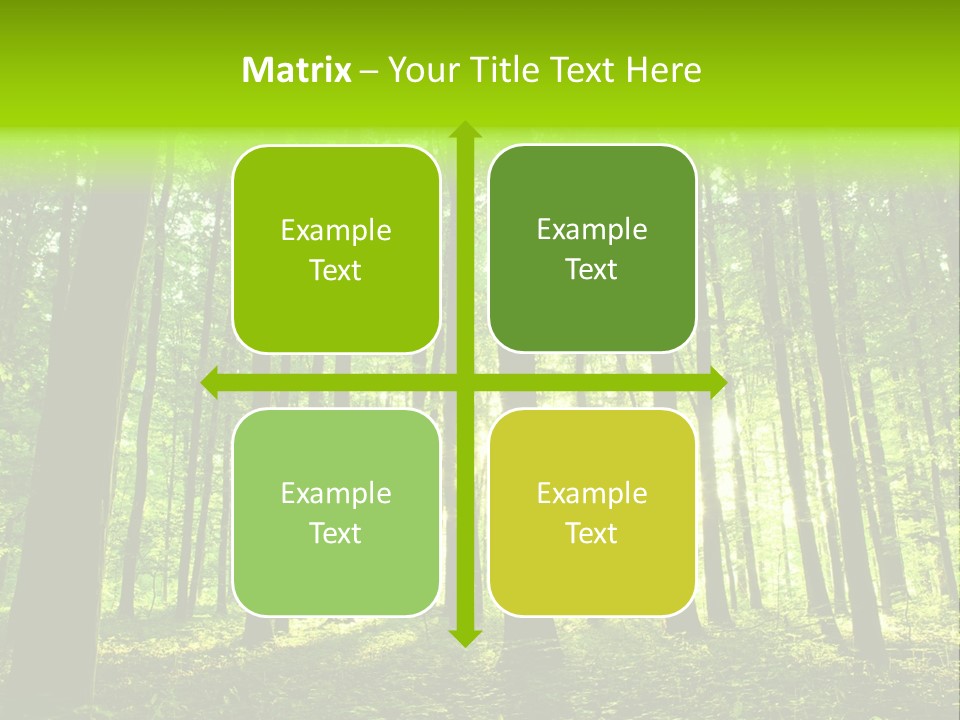 Matrix – Your Title Text Here

Example Text

Example Text

Example Text

Example Text